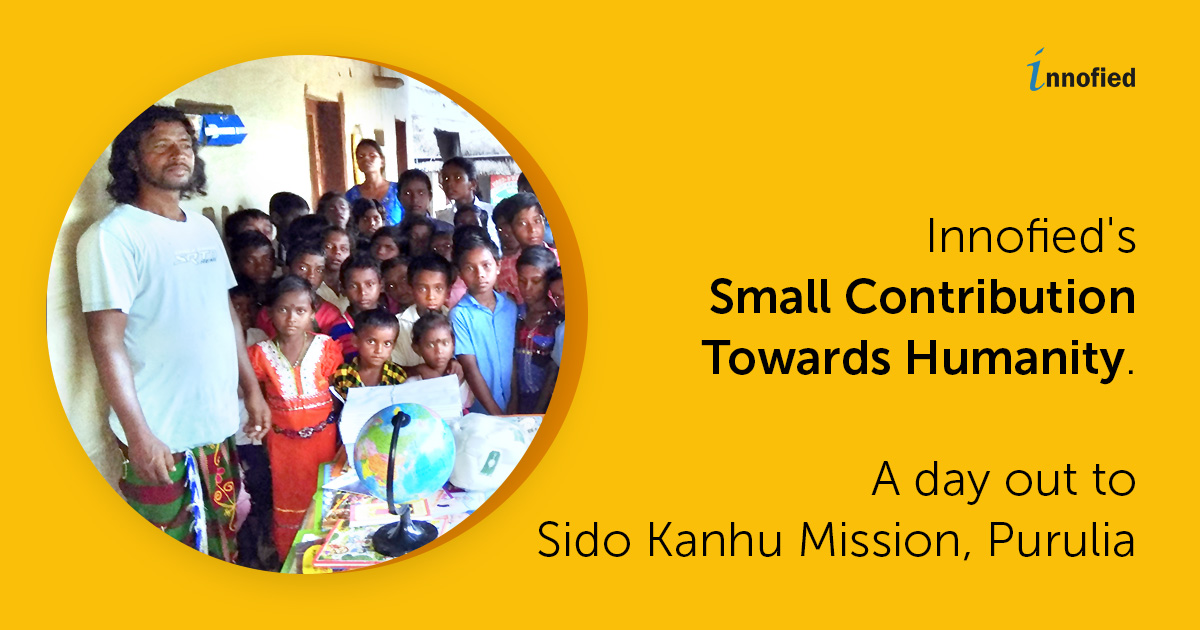 innofied

Innofied's
Small Contribution
Towards Humanity.

A day out to
Sido Kanhu Mission, Purulia